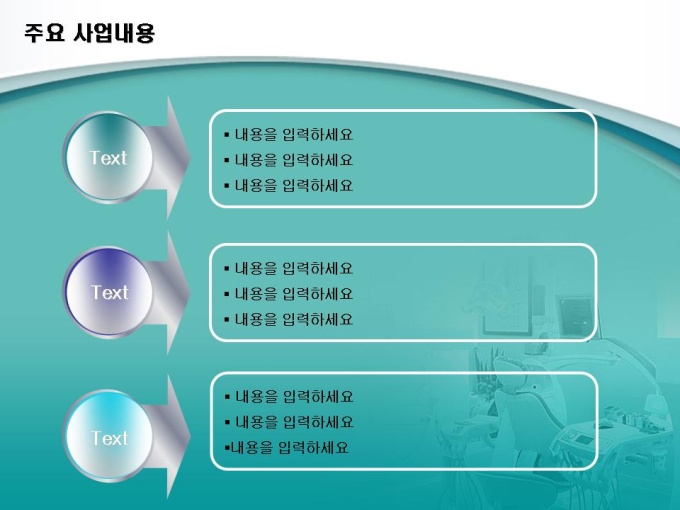 주요 사업내용

Text

▪ 내용을 입력하세요
▪ 내용을 입력하세요
▪ 내용을 입력하세요

Text

▪ 내용을 입력하세요
▪ 내용을 입력하세요
▪ 내용을 입력하세요

Text

▪ 내용을 입력하세요
▪ 내용을 입력하세요
▪내용을 입력하세요